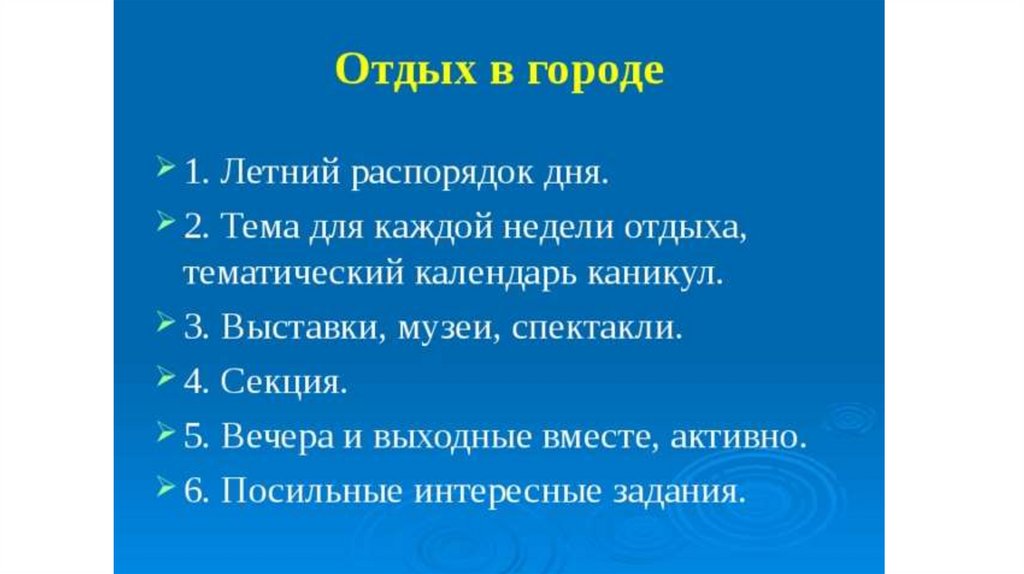 Отдых в городе

1. Летний распорядок дня.
2. Тема для каждой недели отдыха, тематический календарь каникул.
3. Выставки, музеи, спектакли.
4. Секция.
5. Вечера и выходные вместе, активно.
6. Посильные интересные задания.